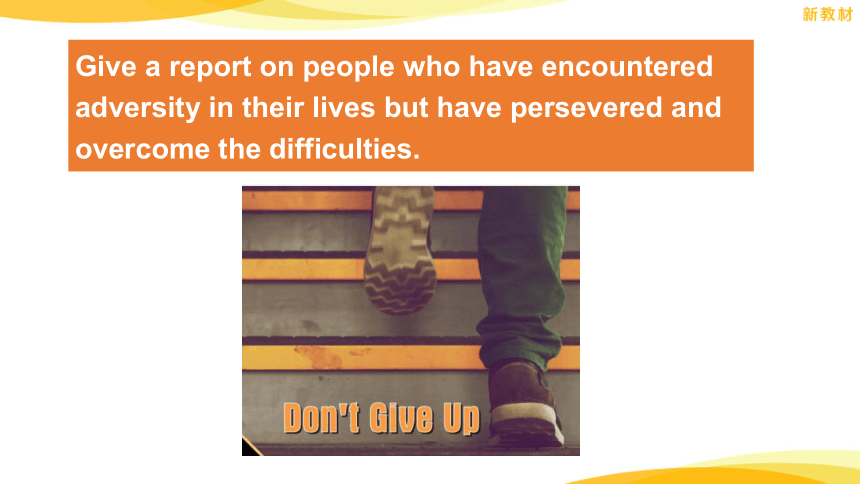 新教材

Give a report on people who have encountered adversity in their lives but have persevered and overcome the difficulties.

Don't Give Up